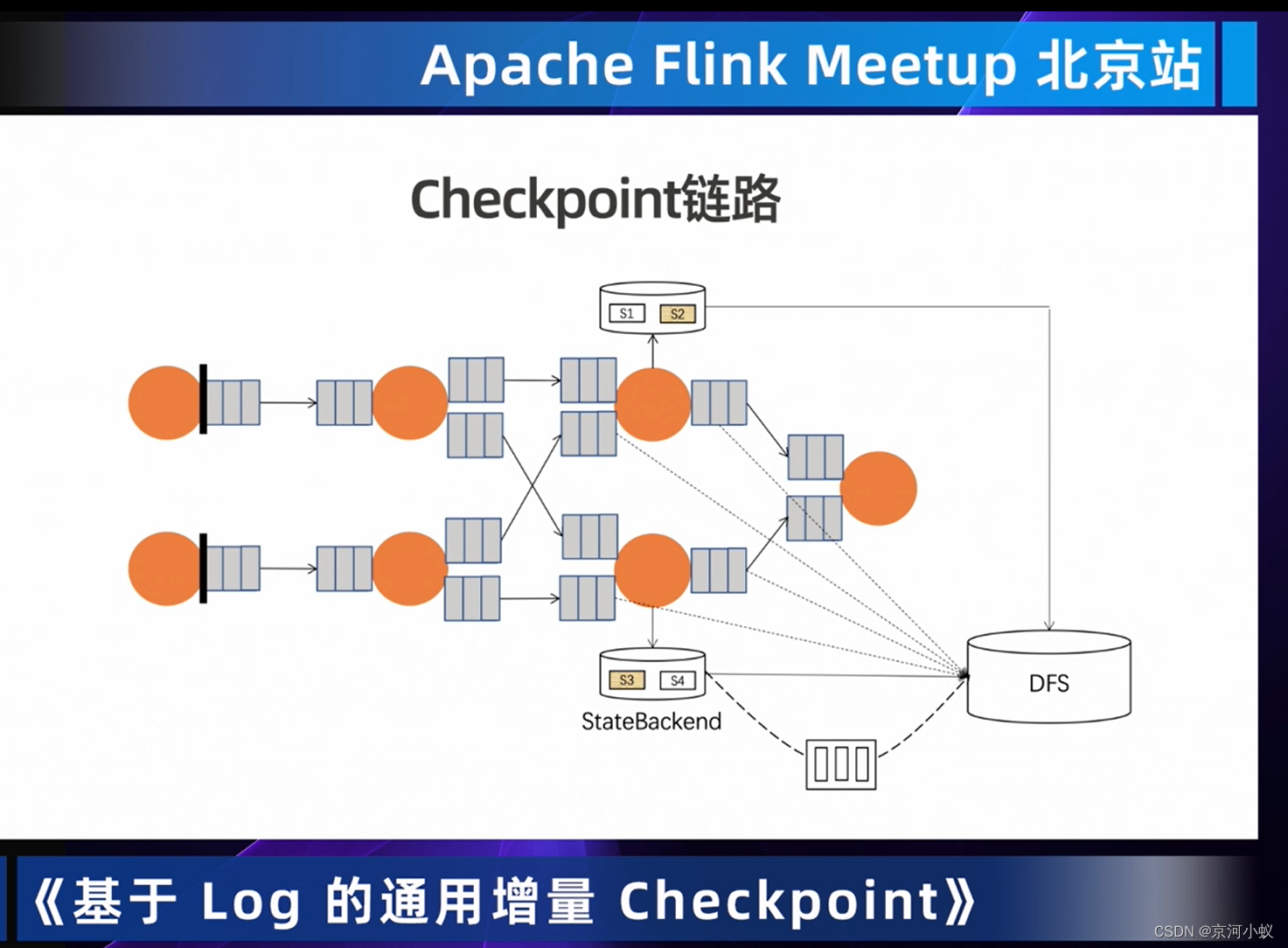 Apache Flink Meetup 北京站

Checkpoint链路

S1 S2

S3 S4

StateBackend

DFS

《基于 Log 的通用增量 Checkpoint》

CSDN @京河小蚁